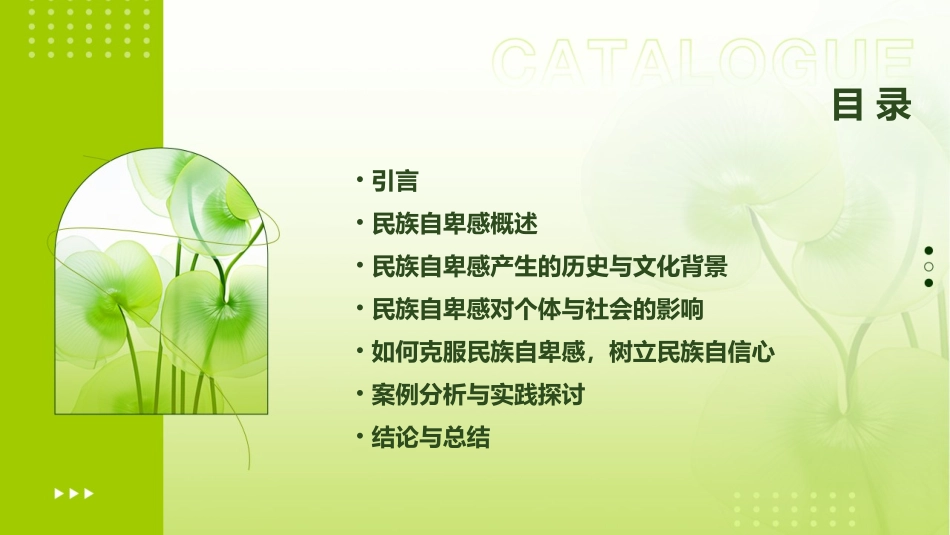 CATALOGUE
目录

• 引言
• 民族自卑感概述
• 民族自卑感产生的历史与文化背景
• 民族自卑感对个体与社会的影响
• 如何克服民族自卑感，树立民族自信心
• 案例分析与实践探讨
• 结论与总结